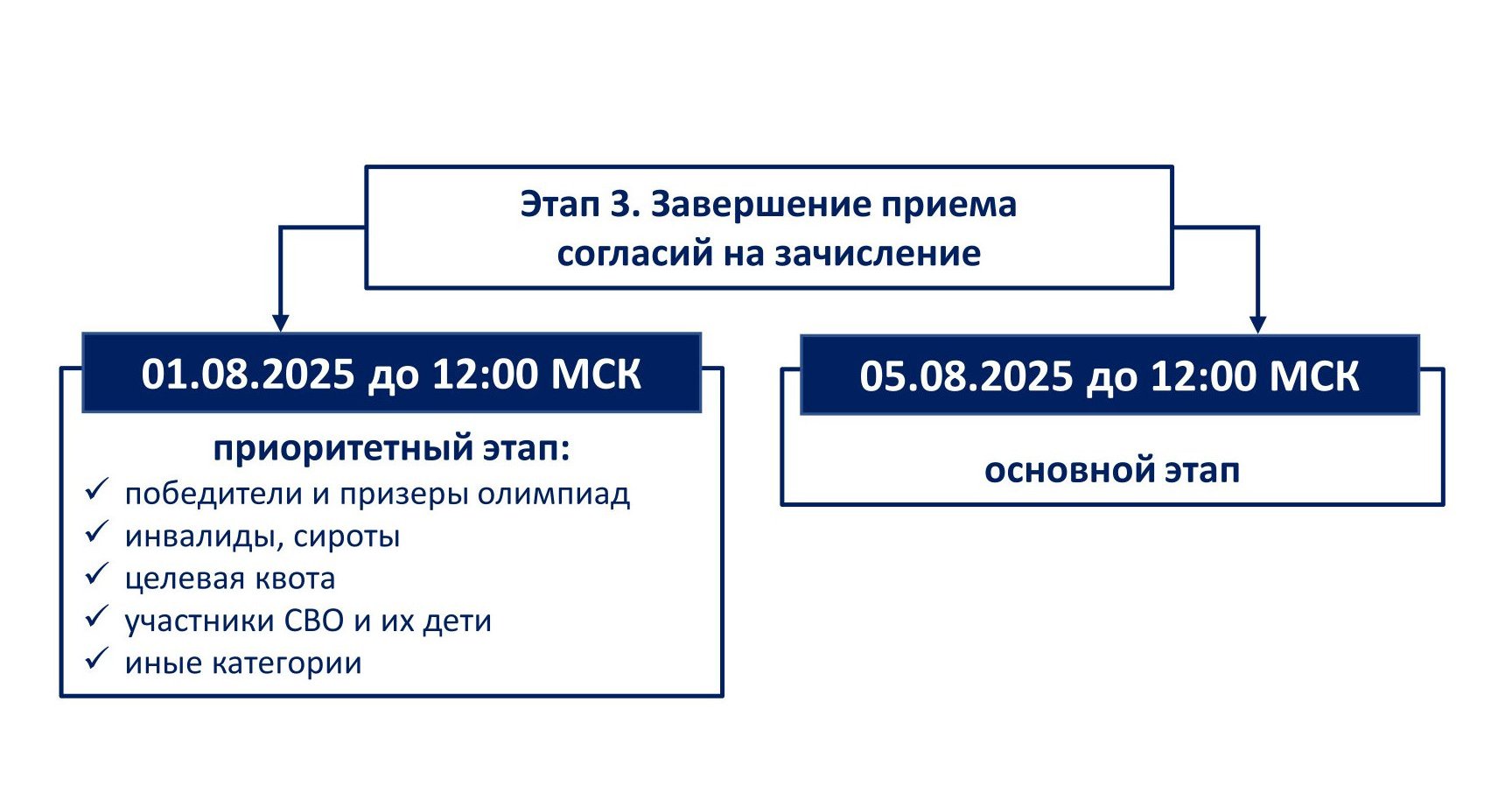 Этап 3. Завершение приема согласий на зачисление

01.08.2025 до 12:00 МСК

приоритетный этап:
✓ победители и призеры олимпиад
✓ инвалиды, сироты
✓ целевая квота
✓ участники СВО и их дети
✓ иные категории

05.08.2025 до 12:00 МСК

основной этап